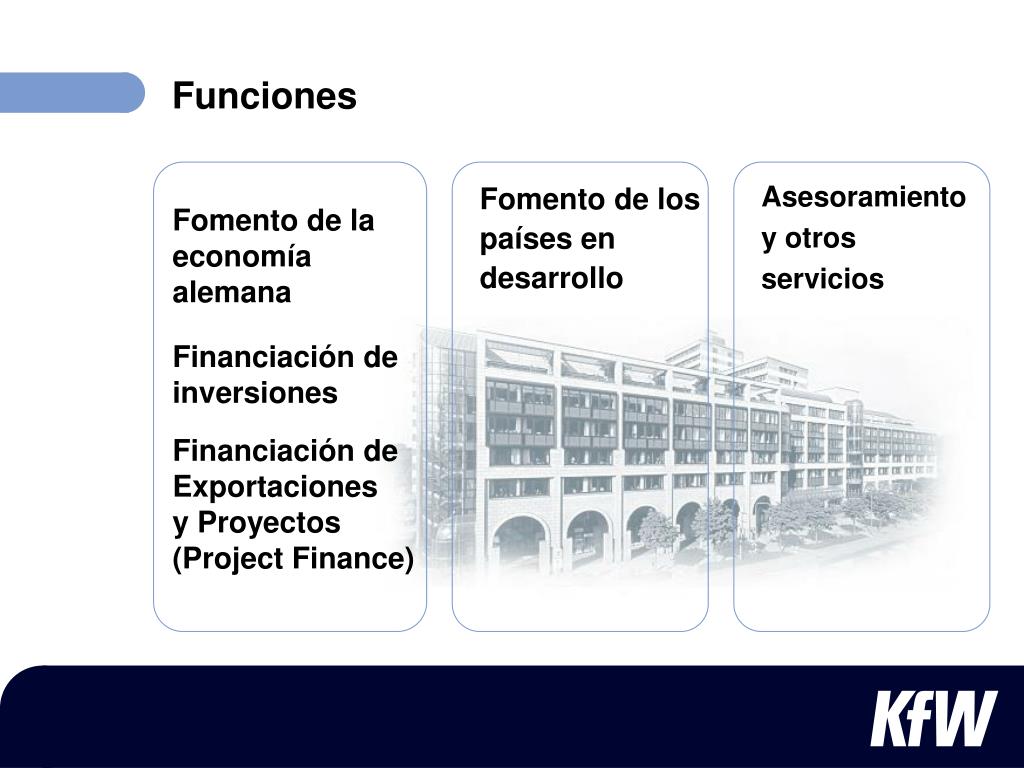 Funciones

Fomento de la economía alemana

Financiación de inversiones

Financiación de Exportaciones y Proyectos (Project Finance)

Fomento de los países en desarrollo

Asesoramiento y otros servicios

KfW